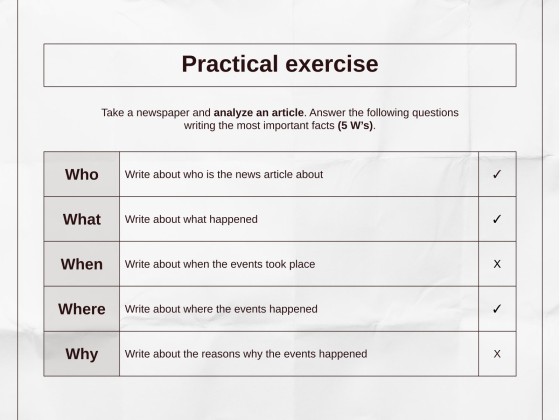 Practical exercise

Take a newspaper and analyze an article. Answer the following questions writing the most important facts (5 W's).

| Who | Write about who is the news article about | ✓ |
|---|---|---|
| What | Write about what happened | ✓ |
| When | Write about when the events took place | X |
| Where | Write about where the events happened | ✓ |
| Why | Write about the reasons why the events happened | X |